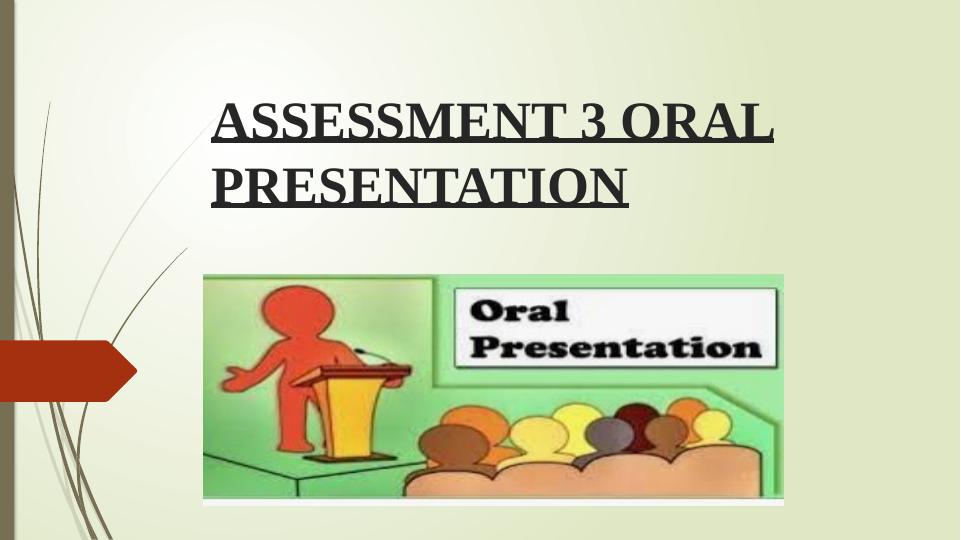 ASSESSMENT 3 ORAL PRESENTATION

Oral Presentation